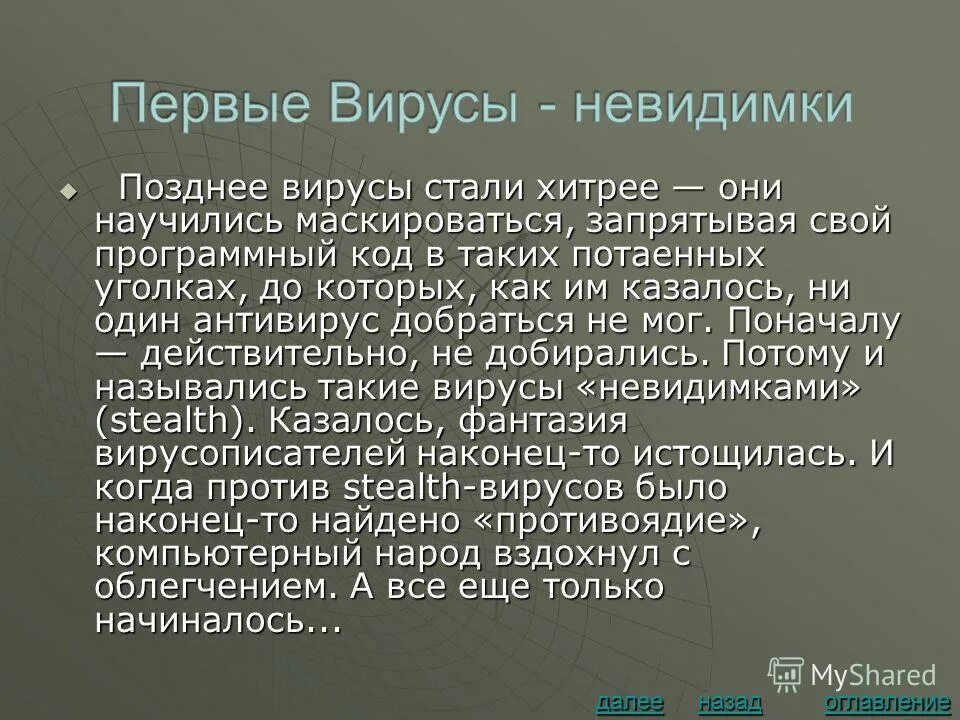 Первые Вирусы - невидимки

Позднее вирусы стали хитрее — они научились маскироваться, запрятывая свой программный код в таких потаенных уголках, до которых, как им казалось, ни один антивирус добраться не мог. Поначалу — действительно, не добирались. Потому и назывались такие вирусы «невидимками» (stealth). Казалось, фантазия вирусописателей наконец-то истощилась. И когда против stealth-вирусов было наконец-то найдено «противоядие», компьютерный народ вздохнул с облегчением. А все еще только начиналось...

MyShared

далее назад оглавление